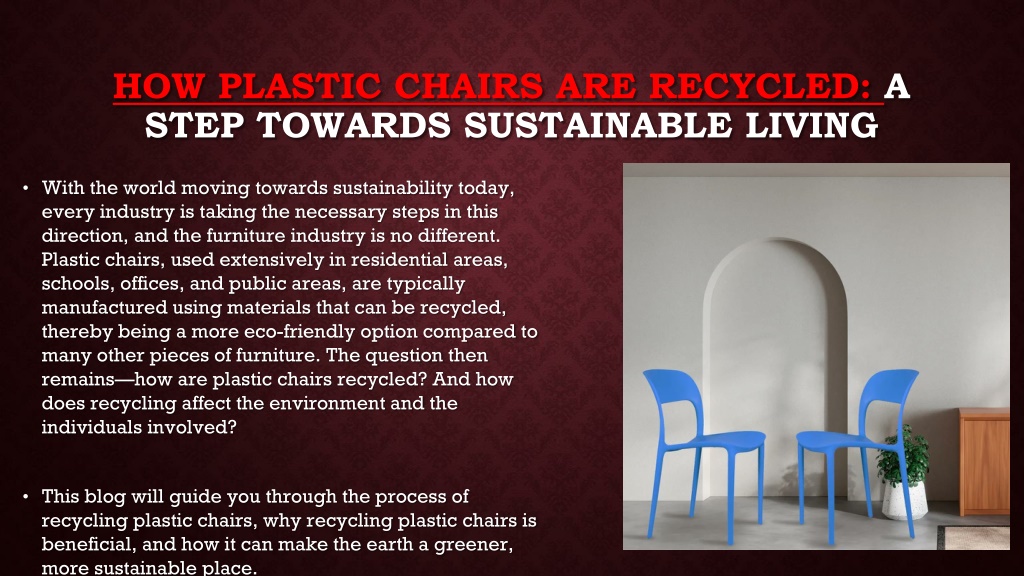 HOW PLASTIC CHAIRS ARE RECYCLED: A STEP TOWARDS SUSTAINABLE LIVING

• With the world moving towards sustainability today, every industry is taking the necessary steps in this direction, and the furniture industry is no different. Plastic chairs, used extensively in residential areas, schools, offices, and public areas, are typically manufactured using materials that can be recycled, thereby being a more eco-friendly option compared to many other pieces of furniture. The question then remains—how are plastic chairs recycled? And how does recycling affect the environment and the individuals involved?

• This blog will guide you through the process of recycling plastic chairs, why recycling plastic chairs is beneficial, and how it can make the earth a greener, more sustainable place.